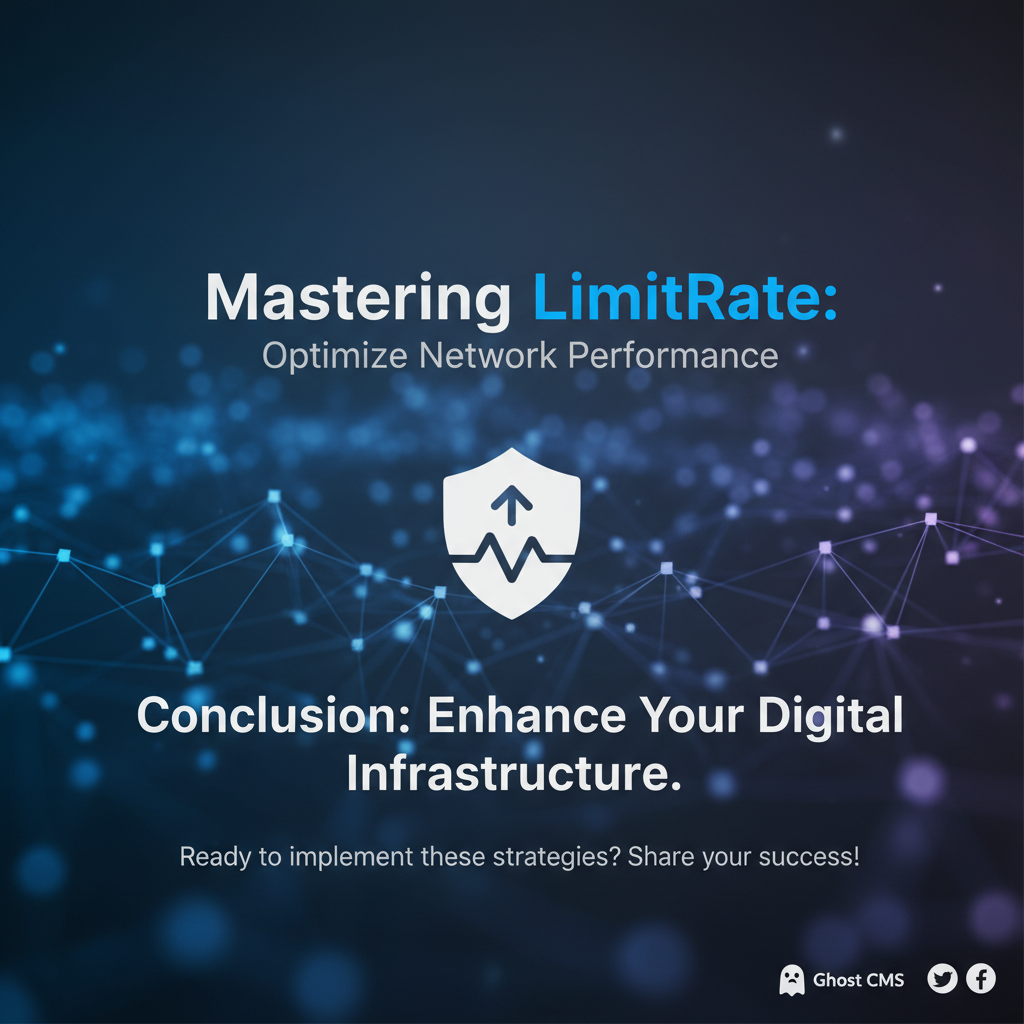 Mastering LimitRate:
Optimize Network Performance

Conclusion: Enhance Your Digital Infrastructure.

Ready to implement these strategies? Share your success!

Ghost CMS